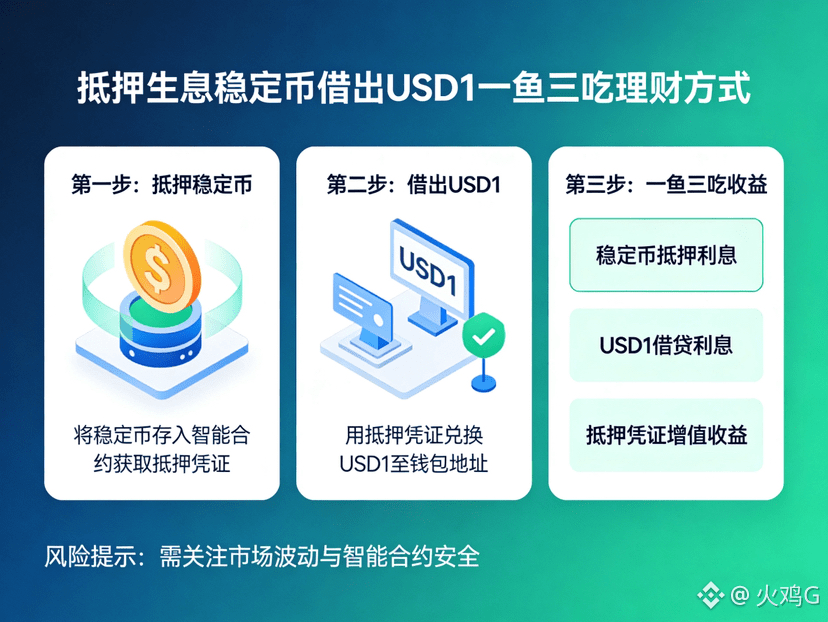 抵押生息稳定币借出USD1一鱼三吃理财方式

第一步：抵押稳定币

$

将稳定币存入智能合约获取抵押凭证

第二步：借出USD1

USD1

用抵押凭证兑换USD1至钱包地址

第三步：一鱼三吃收益

稳定币抵押利息

USD1借贷利息

抵押凭证增值收益

风险提示：需关注市场波动与智能合约安全

@ 火鸡G